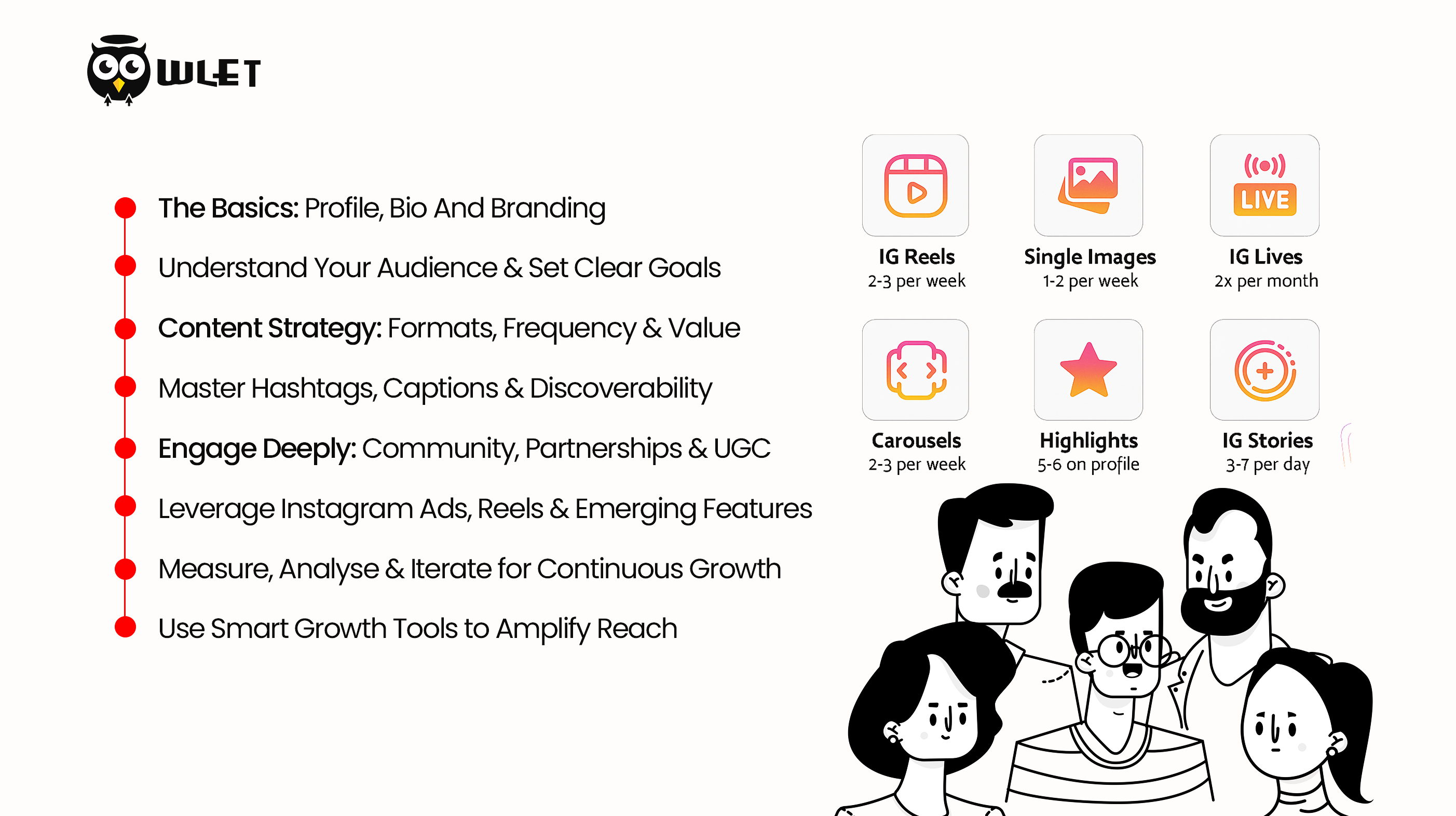 WLET

The Basics: Profile, Bio And Branding

Understand Your Audience & Set Clear Goals

Content Strategy: Formats, Frequency & Value

Master Hashtags, Captions & Discoverability

Engage Deeply: Community, Partnerships & UGC

Leverage Instagram Ads, Reels & Emerging Features

Measure, Analyse & Iterate for Continuous Growth

Use Smart Growth Tools to Amplify Reach

LIVE

IG Reels
2-3 per week

Single Images
1-2 per week

IG Lives
2x per month

Carousels
2-3 per week

Highlights
5-6 on profile

IG Stories
3-7 per day